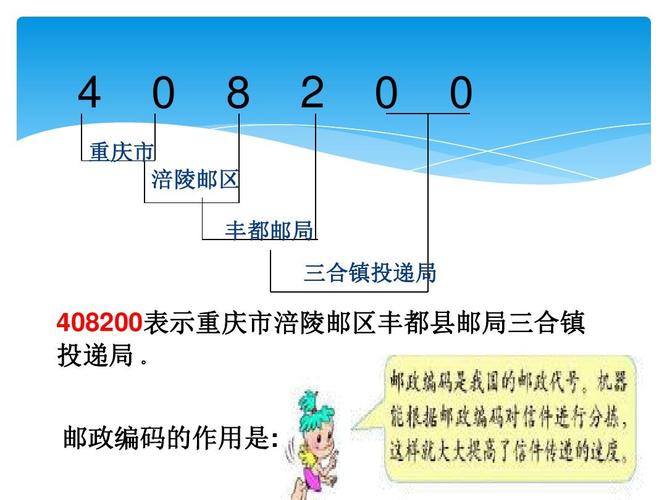 4 0 8 2 0 0

重庆市
涪陵邮区
丰都邮局
三合镇投递局

408200表示重庆市涪陵邮区丰都县邮局三合镇投递局．

邮政编码的作用是:

邮政编码是我国的邮政代号。机器能根据邮政编码对信件进行分拣，这样就大大提高了信件传递的速度。